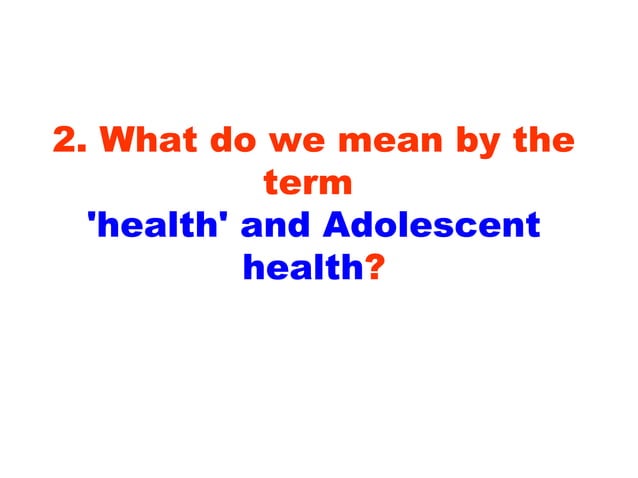 2. What do we mean by the term 'health' and Adolescent health?